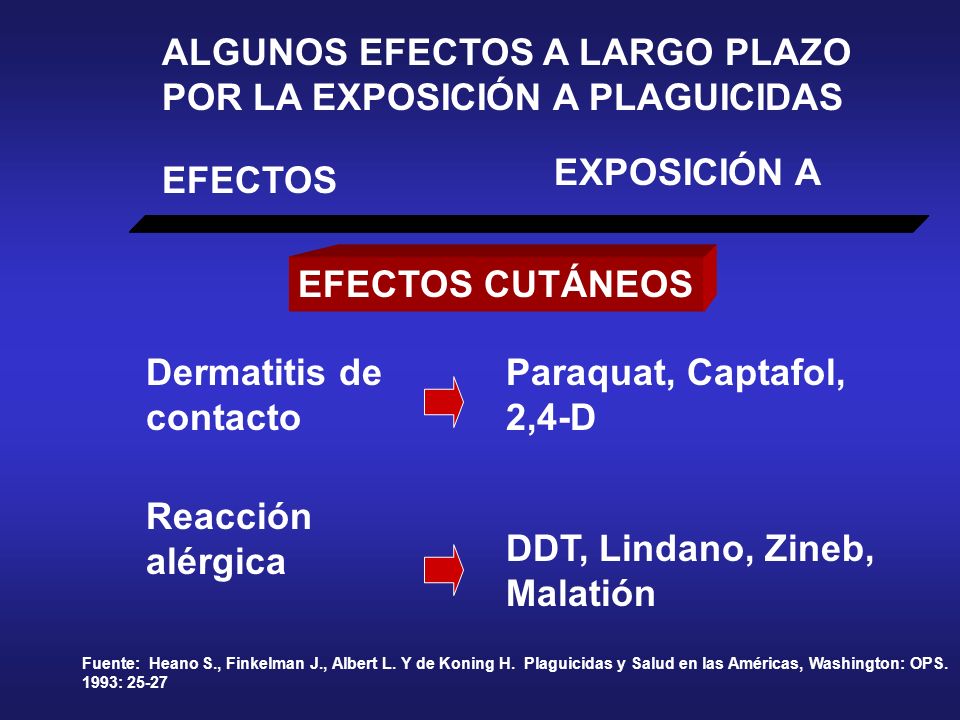 ALGUNOS EFECTOS A LARGO PLAZO POR LA EXPOSICIÓN A PLAGUICIDAS

EFECTOS

EXPOSICIÓN A

EFECTOS CUTÁNEOS

Dermatitis de contacto

Paraquat, Captafol, 2,4-D

Reacción alérgica

DDT, Lindano, Zineb, Malatión

Fuente: Heano S., Finkelman J., Albert L. Y de Koning H. Plaguicidas y Salud en las Américas, Washington: OPS. 1993: 25-27